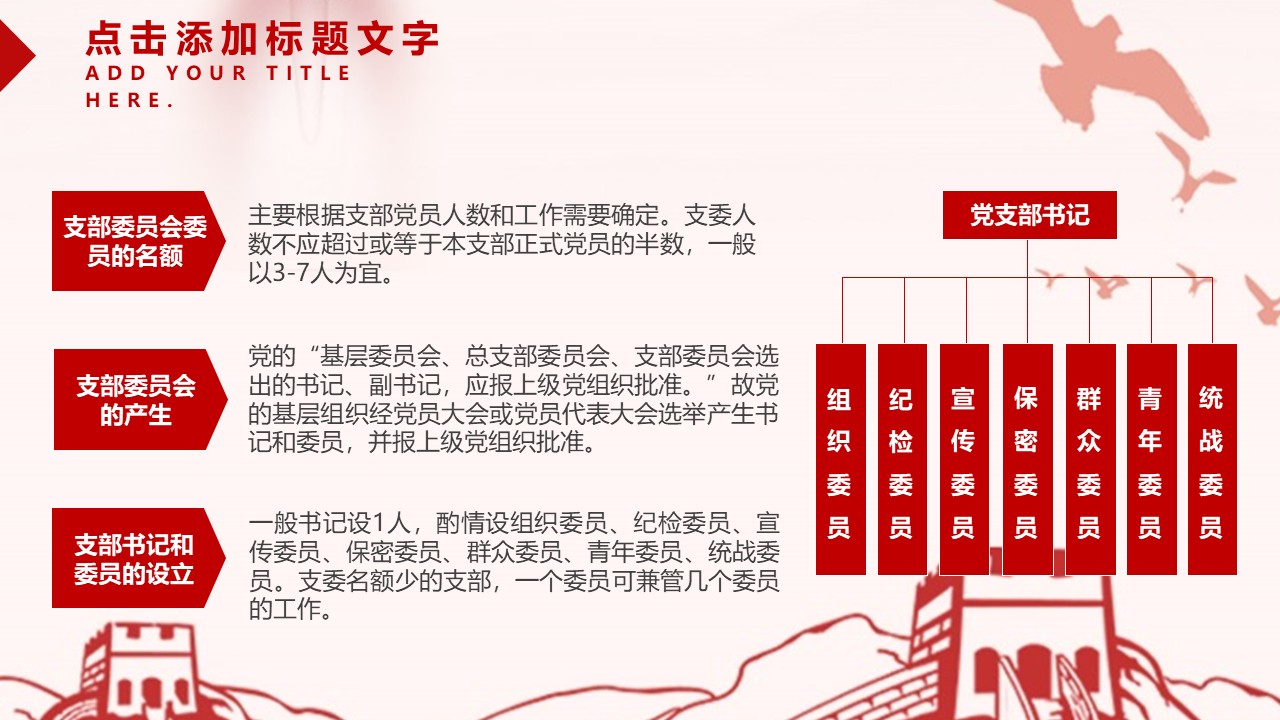 点击添加标题文字
ADD YOUR TITLE HERE.

支部委员会委员的名额

主要根据支部党员人数和工作需要确定。支委人数不应超过或等于本支部正式党员的半数，一般以3-7人为宜。

支部委员会的产生

党的“基层委员会、总支部委员会、支部委员会选出的书记、副书记，应报上级党组织批准。”故党的基层组织经党员大会或党员代表大会选举产生书记和委员，并报上级党组织批准。

支部书记和委员的设立

一般书记设1人，酌情设组织委员、纪检委员、宣传委员、保密委员、群众委员、青年委员、统战委员。支委名额少的支部，一个委员可兼管几个委员的工作。

党支部书记

组织委员

纪检委员

宣传委员

保密委员

群众委员

青年委员

统战委员